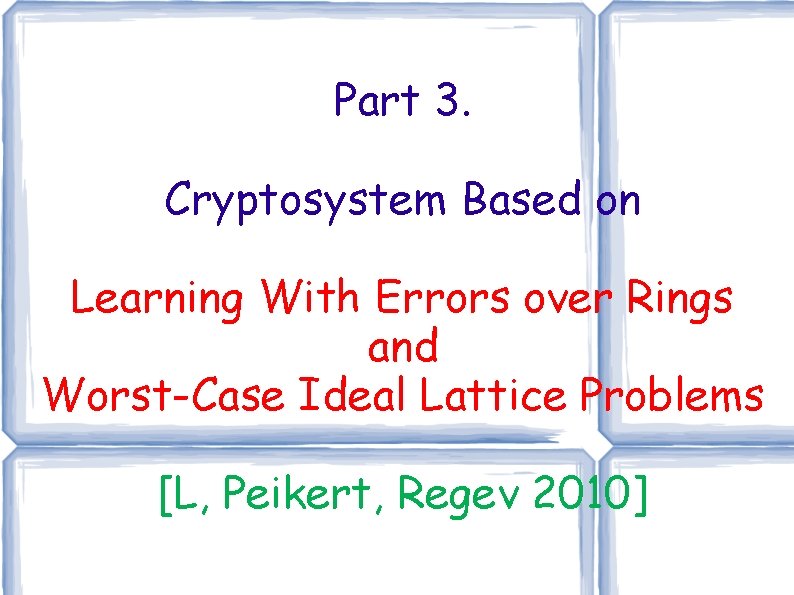 Part 3.

Cryptosystem Based on

Learning With Errors over Rings
and
Worst-Case Ideal Lattice Problems

[L, Peikert, Regev 2010]